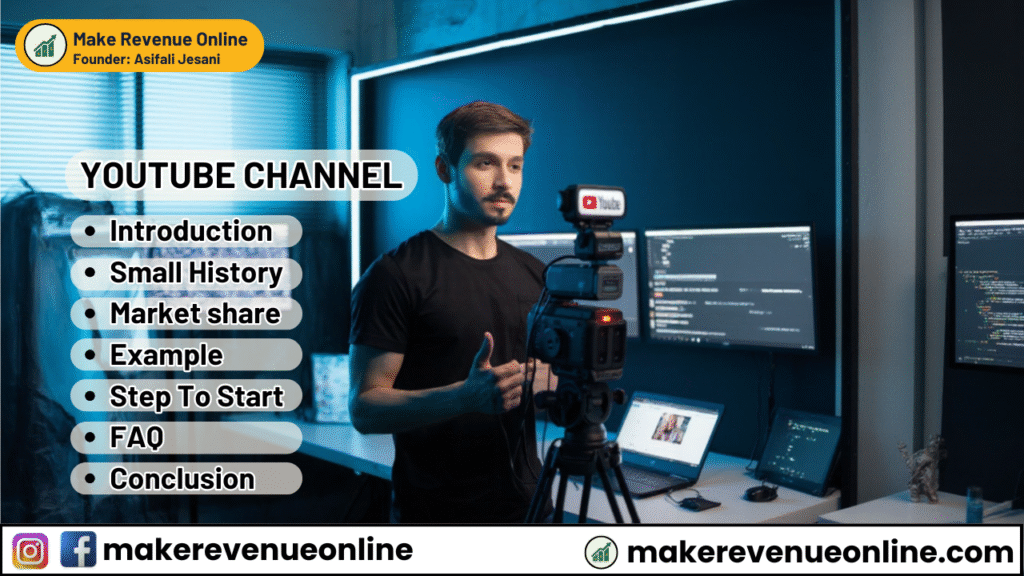 Make Revenue Online
Founder: Asifali Jesani

YOUTUBE CHANNEL

• Introduction
• Small History
• Market share
• Example
• Step To Start
• FAQ
• Conclusion

YouTube

makerevenueonline

makerevenueonline.com